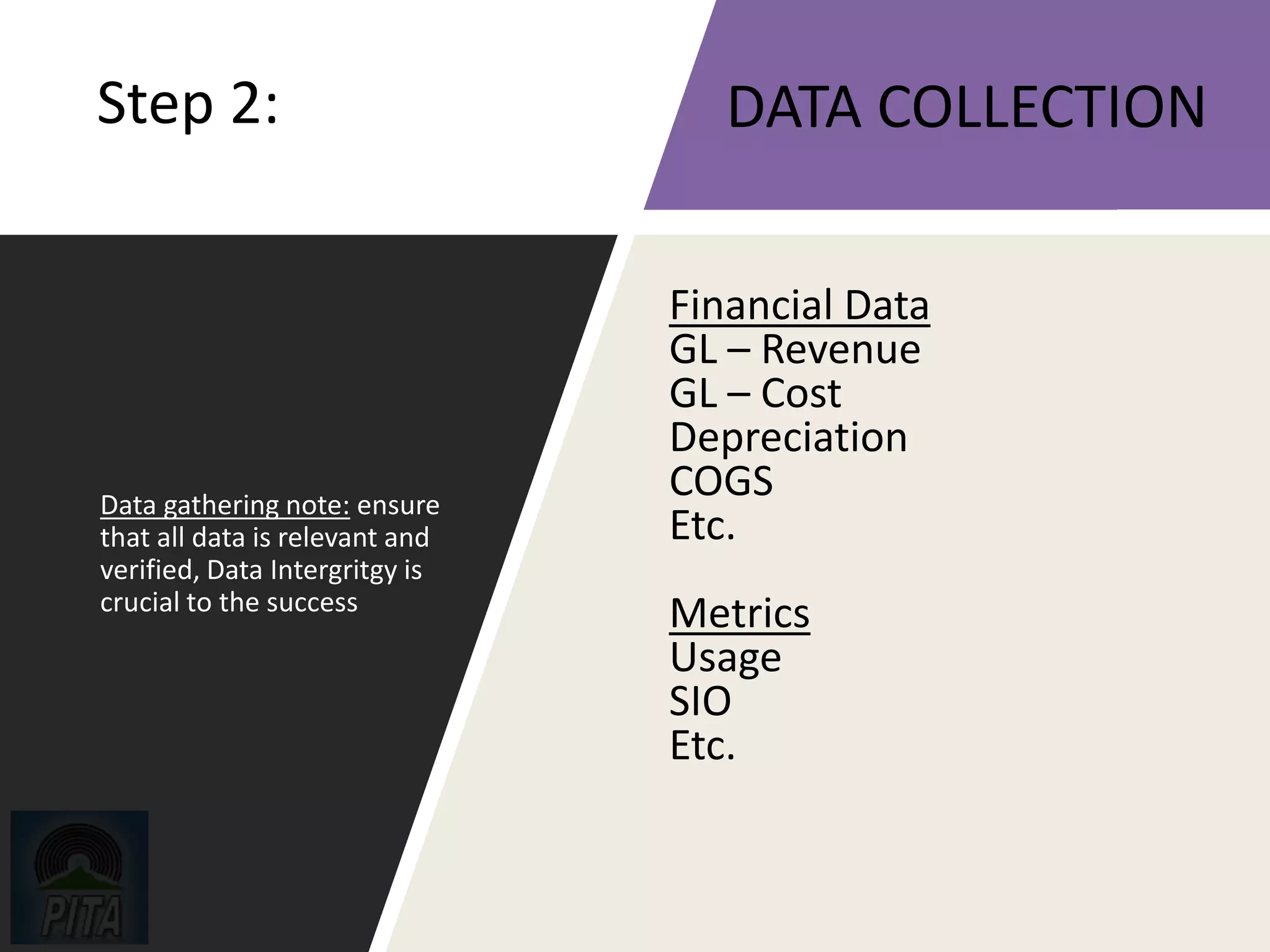 Step 2:

DATA COLLECTION

Data gathering note: ensure that all data is relevant and verified, Data Intergritgy is crucial to the success

Financial Data
GL – Revenue
GL – Cost
Depreciation
COGS
Etc.

Metrics
Usage
SIO
Etc.

PITA